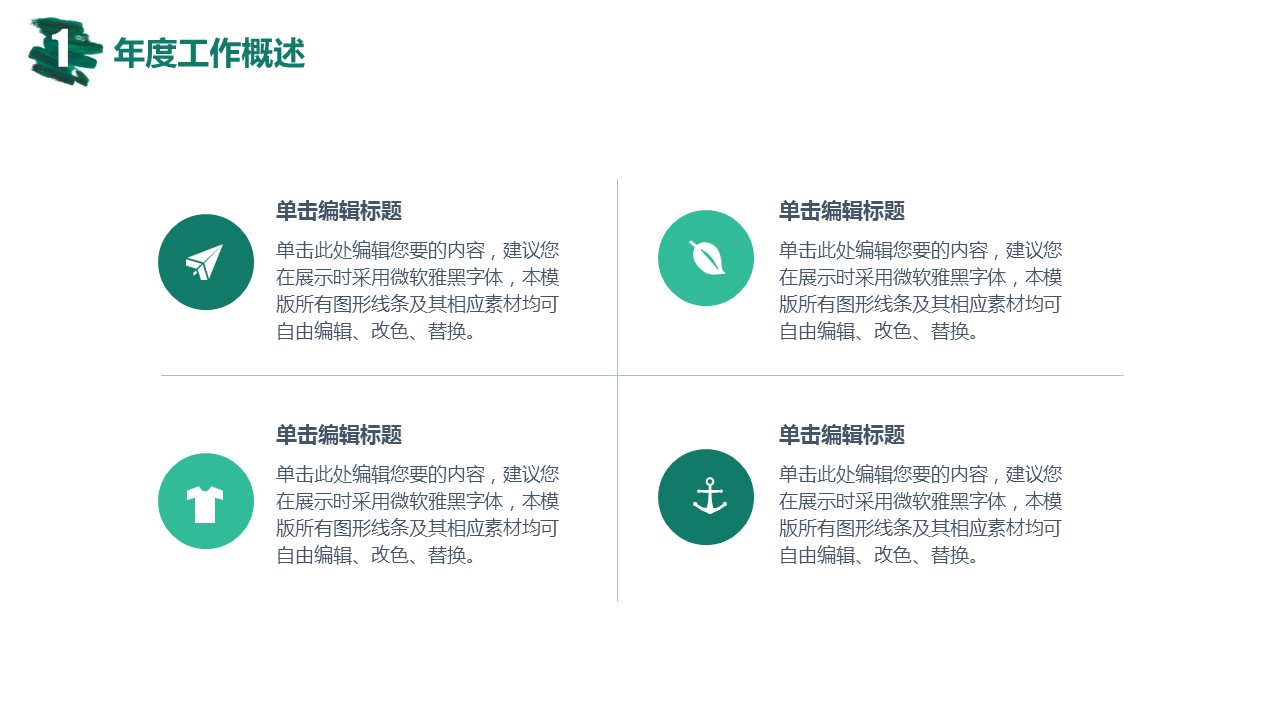 1 年度工作概述

单击编辑标题

单击此处编辑您要的内容，建议您在展示时采用微软雅黑字体，本模版所有图形线条及其相应素材均可自由编辑、改色、替换。

单击编辑标题

单击此处编辑您要的内容，建议您在展示时采用微软雅黑字体，本模版所有图形线条及其相应素材均可自由编辑、改色、替换。

单击编辑标题

单击此处编辑您要的内容，建议您在展示时采用微软雅黑字体，本模版所有图形线条及其相应素材均可自由编辑、改色、替换。

单击编辑标题

单击此处编辑您要的内容，建议您在展示时采用微软雅黑字体，本模版所有图形线条及其相应素材均可自由编辑、改色、替换。